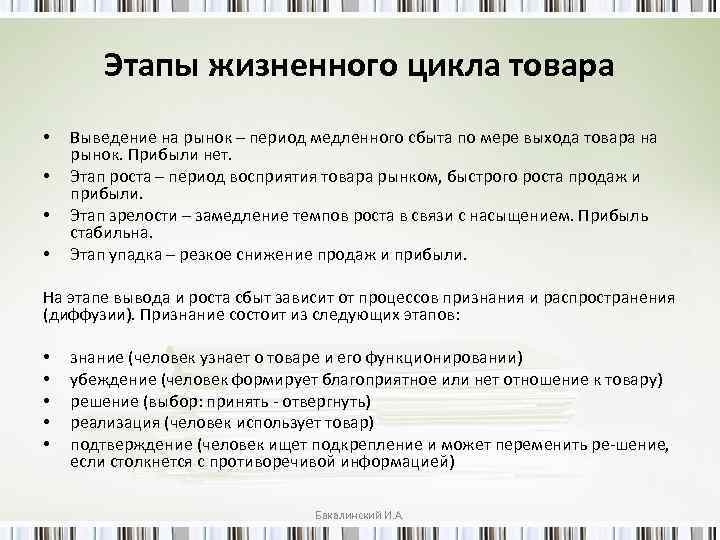 Этапы жизненного цикла товара

• Выведение на рынок – период медленного сбыта по мере выхода товара на рынок. Прибыли нет.
• Этап роста – период восприятия товара рынком, быстрого роста продаж и прибыли.
• Этап зрелости – замедление темпов роста в связи с насыщением. Прибыль стабильна.
• Этап упадка – резкое снижение продаж и прибыли.

На этапе вывода и роста сбыт зависит от процессов признания и распространения (диффузии). Признание состоит из следующих этапов:

• знание (человек узнает о товаре и его функционировании)
• убеждение (человек формирует благоприятное или нет отношение к товару)
• решение (выбор: принять - отвергнуть)
• реализация (человек использует товар)
• подтверждение (человек ищет подкрепление и может переменить ре-шение, если столкнется с противоречивой информацией)

Бакалинский И.А.